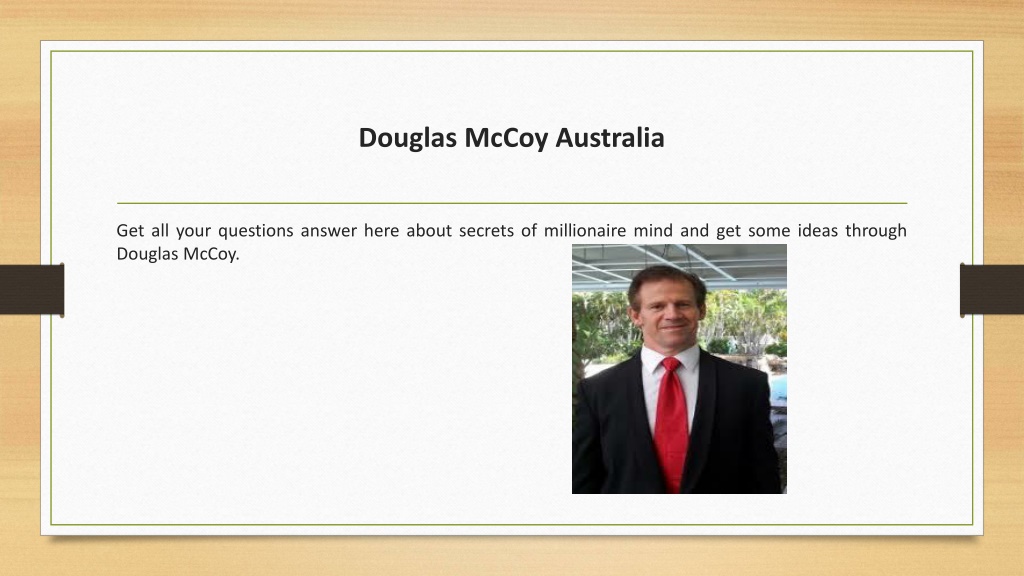 Douglas McCoy Australia

Get all your questions answer here about secrets of millionaire mind and get some ideas through Douglas McCoy.